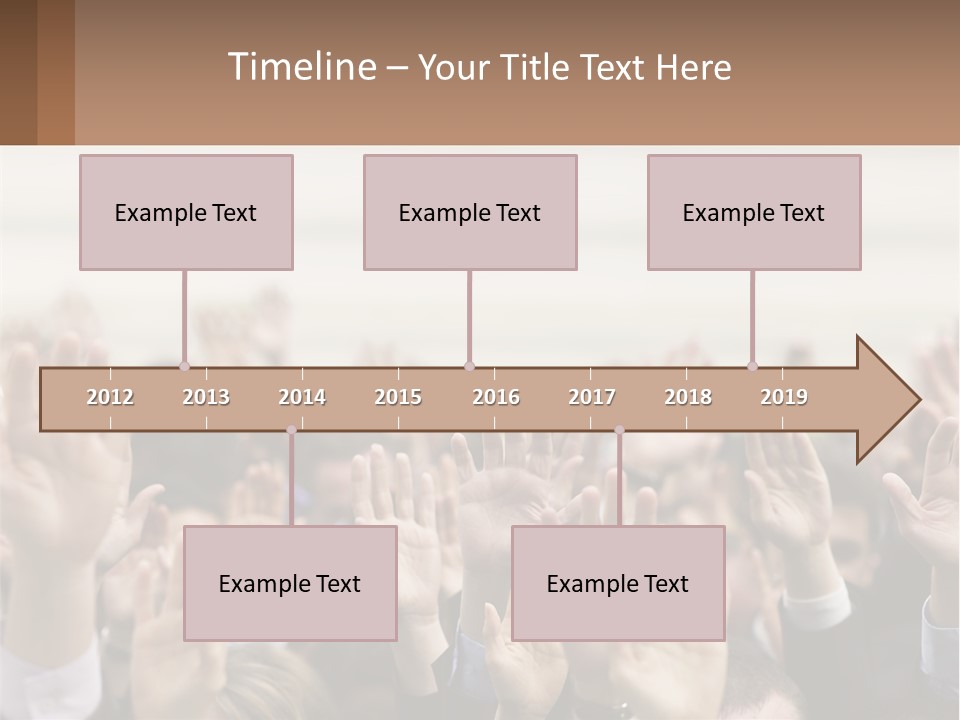 Timeline – Your Title Text Here

Example Text

Example Text

Example Text

2012 2013 2014 2015 2016 2017 2018 2019

Example Text

Example Text